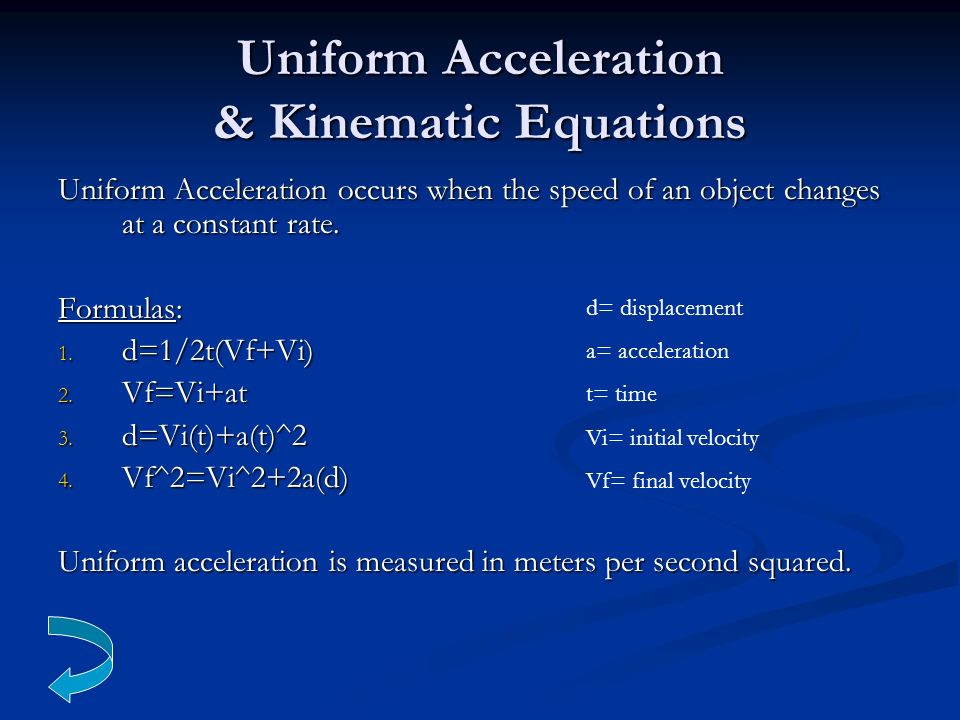 Uniform Acceleration
& Kinematic Equations

Uniform Acceleration occurs when the speed of an object changes at a constant rate.

Formulas:
1. d=1/2t(Vf+Vi)
2. Vf=Vi+at
3. d=Vi(t)+a(t)^2
4. Vf^2=Vi^2+2a(d)

d= displacement
a= acceleration
t= time
Vi= initial velocity
Vf= final velocity

Uniform acceleration is measured in meters per second squared.